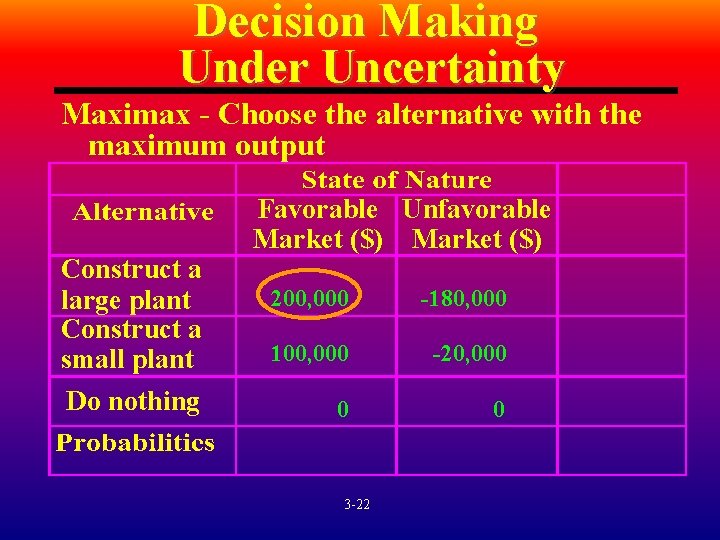 Decision Making Under Uncertainty

Maximax - Choose the alternative with the maximum output

| | State of Nature | | |
|---|---|---|---|
| Alternative | Favorable Market ($) | Unfavorable Market ($) | |
| Construct a large plant | 200,000 | -180,000 | |
| Construct a small plant | 100,000 | -20,000 | |
| Do nothing | 0 | 0 | |
| Probabilitics | | | |

3-22